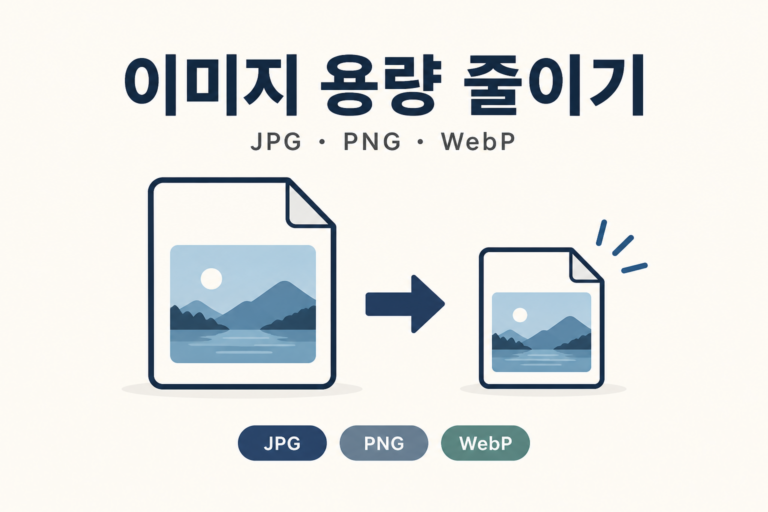 이미지 용량 줄이기

JPG · PNG · WebP

JPG PNG WebP